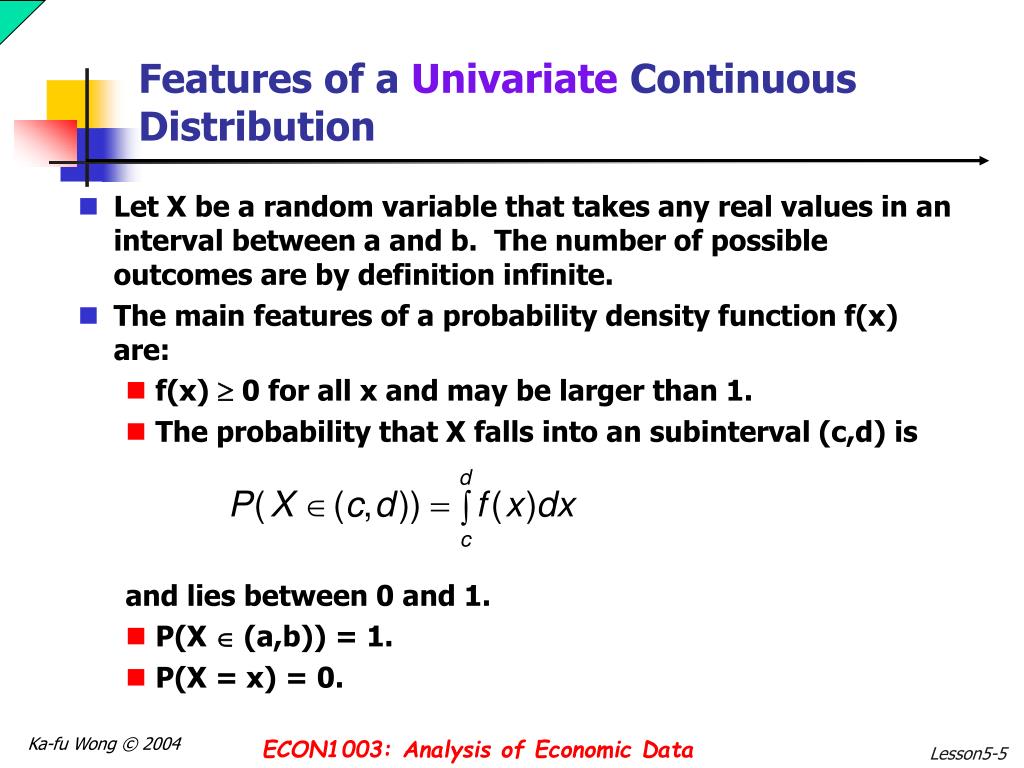 Features of a Univariate Continuous Distribution

Let X be a random variable that takes any real values in an interval between a and b. The number of possible outcomes are by definition infinite.

The main features of a probability density function f(x) are:

f(x) $\geq$ 0 for all x and may be larger than 1.

The probability that X falls into an subinterval (c,d) is

$P(X \in (c,d)) = \int_{c}^{d} f(x)dx$

and lies between 0 and 1.

P(X $\in$ (a,b)) = 1.

P(X = x) = 0.

Ka-fu Wong © 2004

ECON1003: Analysis of Economic Data

Lesson5-5